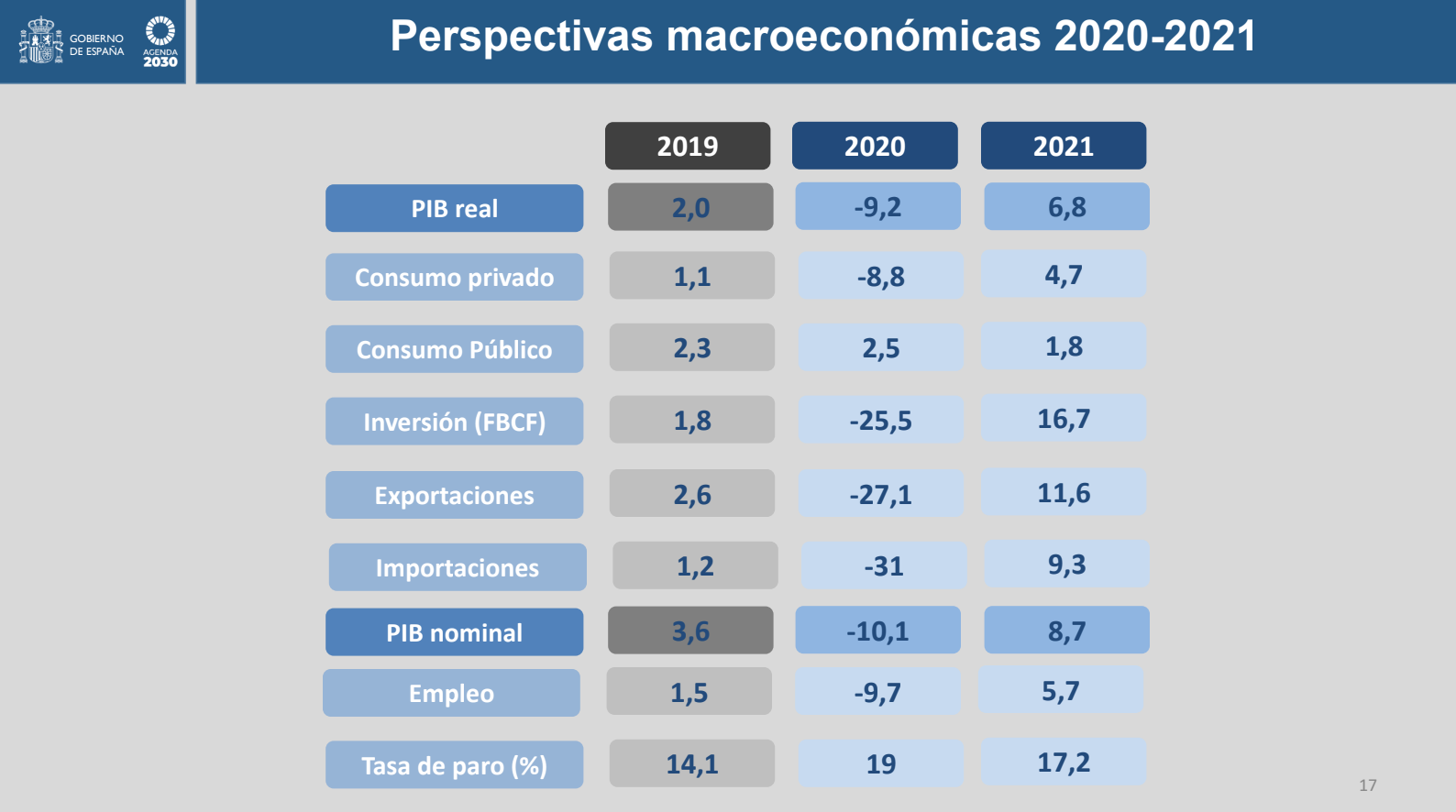 GOBIERNO DE ESPAÑA

AGENDA 2030

Perspectivas macroeconómicas 2020-2021

| | 2019 | 2020 | 2021 |
|---|---|---|---|
| PIB real | 2,0 | -9,2 | 6,8 |
| Consumo privado | 1,1 | -8,8 | 4,7 |
| Consumo Público | 2,3 | 2,5 | 1,8 |
| Inversión (FBCF) | 1,8 | -25,5 | 16,7 |
| Exportaciones | 2,6 | -27,1 | 11,6 |
| Importaciones | 1,2 | -31 | 9,3 |
| PIB nominal | 3,6 | -10,1 | 8,7 |
| Empleo | 1,5 | -9,7 | 5,7 |
| Tasa de paro (%) | 14,1 | 19 | 17,2 |

17